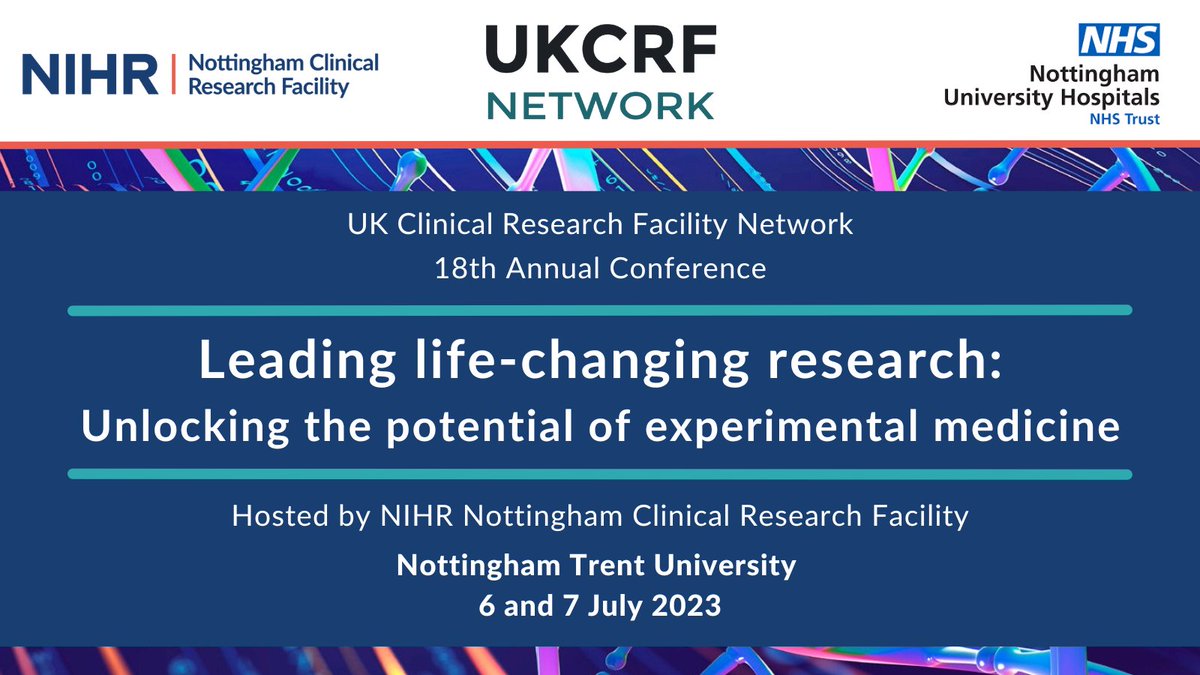 NIHR | Nottingham Clinical Research Facility

UKCRF NETWORK

NHS
Nottingham University Hospitals
NHS Trust

UK Clinical Research Facility Network
18th Annual Conference

Leading life-changing research:
Unlocking the potential of experimental medicine

Hosted by NIHR Nottingham Clinical Research Facility

Nottingham Trent University
6 and 7 July 2023